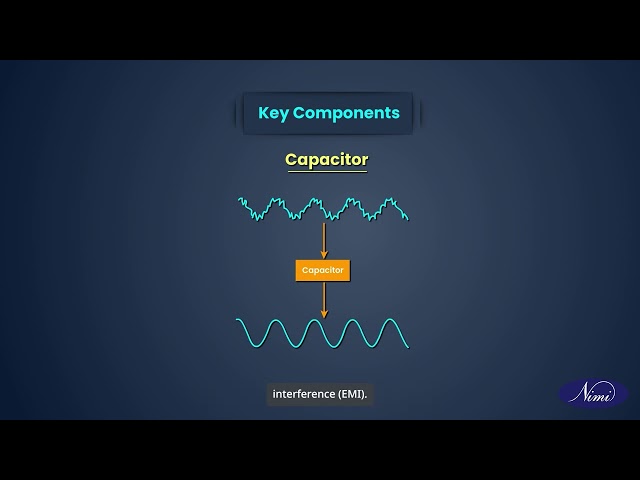 Key Components

Capacitor

Capacitor

interference (EMI).

Nimi